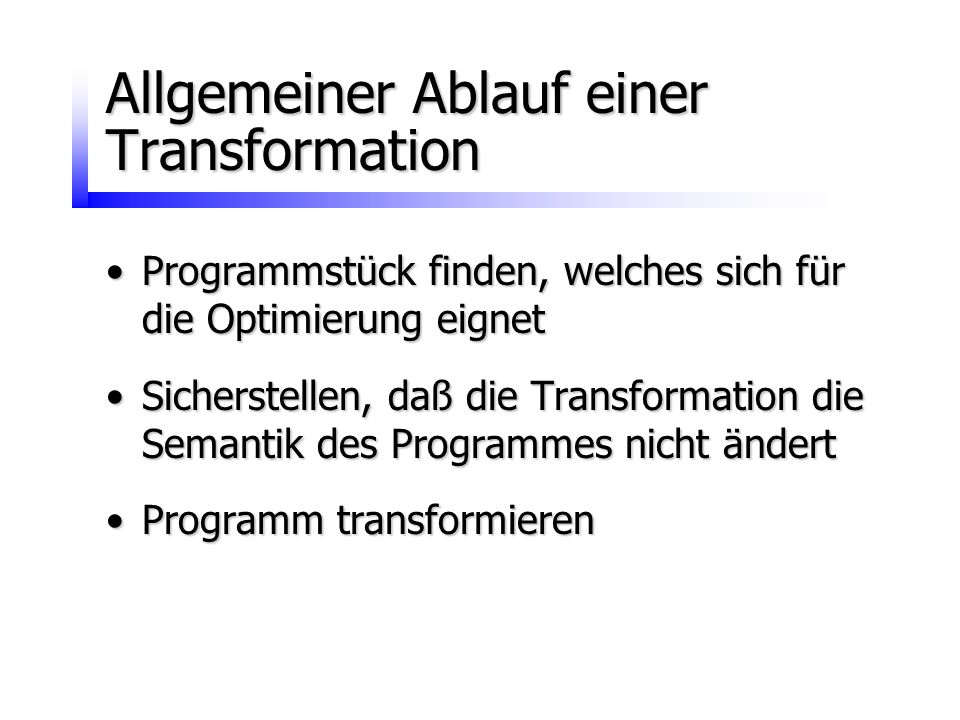 Allgemeiner Ablauf einer Transformation

• Programmstück finden, welches sich für die Optimierung eignet

• Sicherstellen, daß die Transformation die Semantik des Programmes nicht ändert

• Programm transformieren